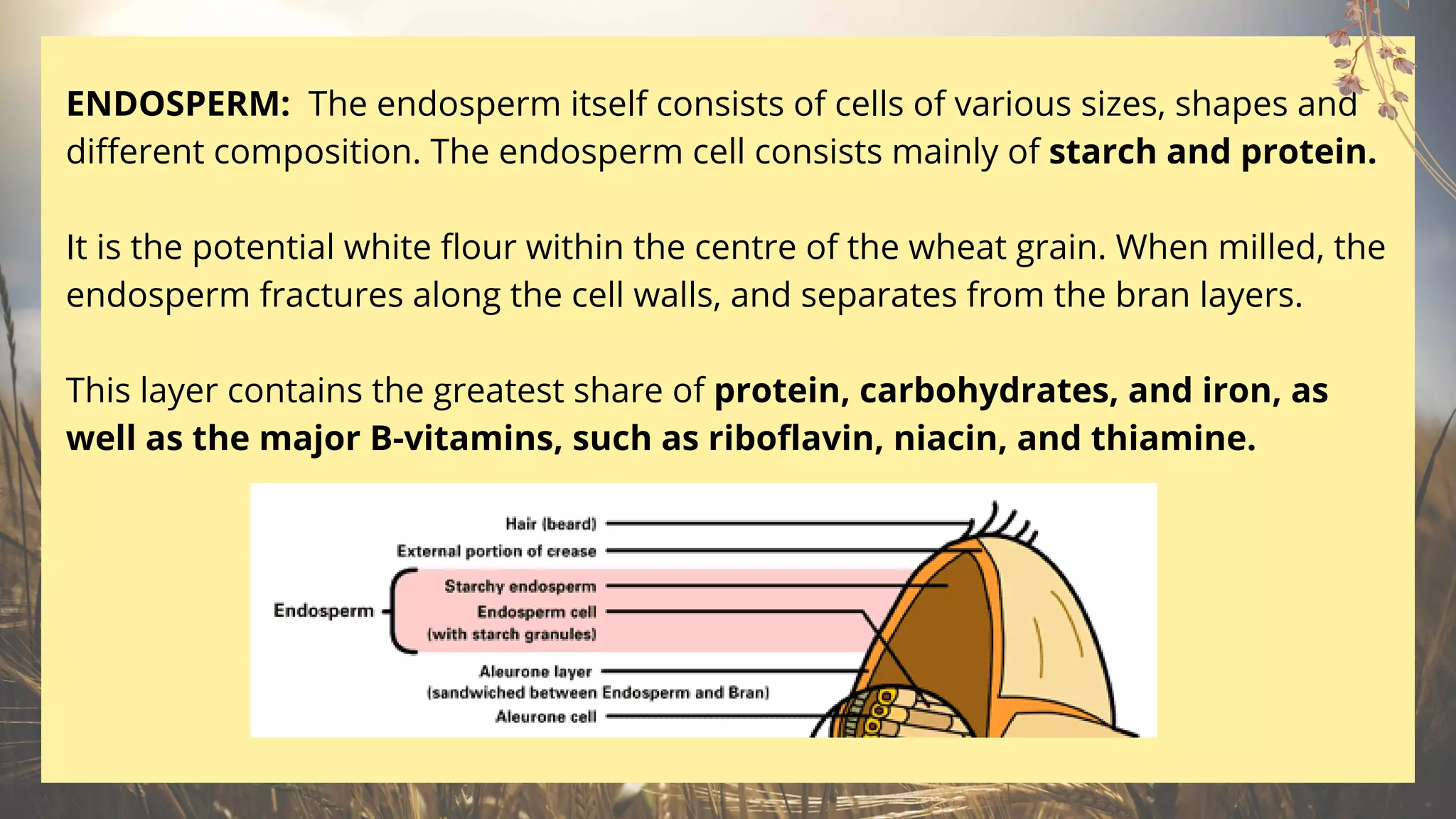 ENDOSPERM: The endosperm itself consists of cells of various sizes, shapes and different composition. The endosperm cell consists mainly of starch and protein.

It is the potential white flour within the centre of the wheat grain. When milled, the endosperm fractures along the cell walls, and separates from the bran layers.

This layer contains the greatest share of protein, carbohydrates, and iron, as well as the major B-vitamins, such as riboflavin, niacin, and thiamine.

Hair (beard)
External portion of crease
Endosperm
Starchy endosperm
Endosperm cell
(with starch granules)
Aleurone layer
(sandwiched between Endosperm and Bran)
Aleurone cell